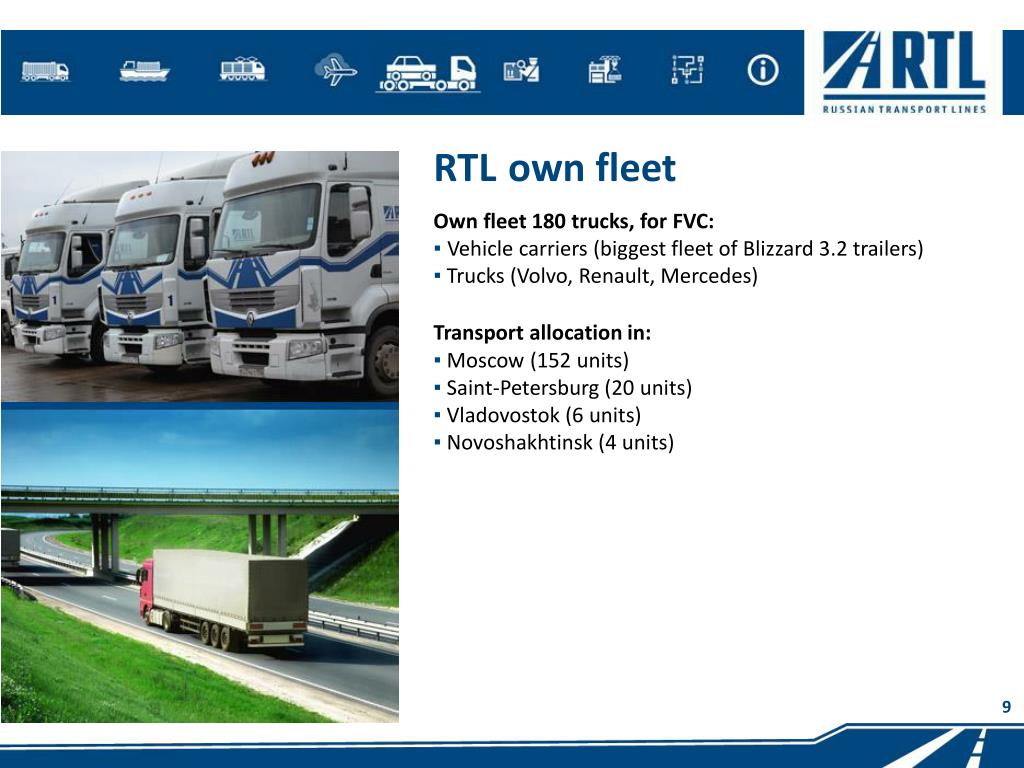 RTL
RUSSIAN TRANSPORT LINES

RTL own fleet

Own fleet 180 trucks, for FVC:
▪ Vehicle carriers (biggest fleet of Blizzard 3.2 trailers)
▪ Trucks (Volvo, Renault, Mercedes)

Transport allocation in:
▪ Moscow (152 units)
▪ Saint-Petersburg (20 units)
▪ Vladovostok (6 units)
▪ Novoshakhtinsk (4 units)

9